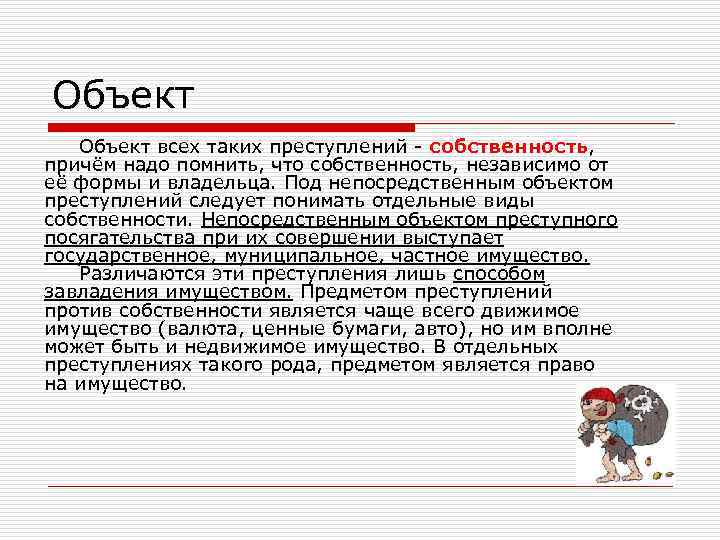 Объект

Объект всех таких преступлений - собственность, причём надо помнить, что собственность, независимо от её формы и владельца. Под непосредственным объектом преступлений следует понимать отдельные виды собственности. Непосредственным объектом преступного посягательства при их совершении выступает государственное, муниципальное, частное имущество.

Различаются эти преступления лишь способом завладения имуществом. Предметом преступлений против собственности является чаще всего движимое имущество (валюта, ценные бумаги, авто), но им вполне может быть и недвижимое имущество. В отдельных преступлениях такого рода, предметом является право на имущество.